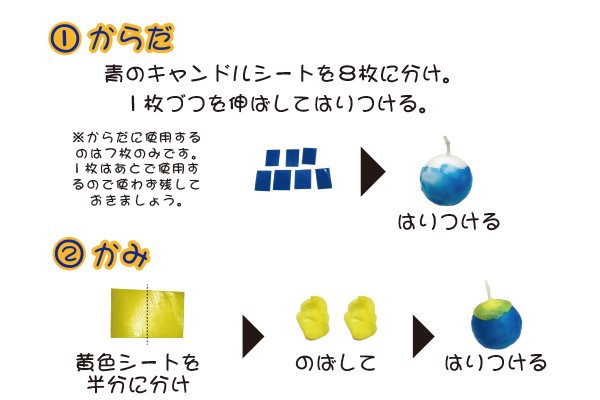 ① からだ

青のキャンドルシートを８枚に分け。
１枚づつを伸ばしてはりつける。

※からだに使用するのは７枚のみです。１枚はあとで使用するので使わず残しておきましょう。

はりつける

② かみ

黄色シートを半分に分け

のばして

はりつける